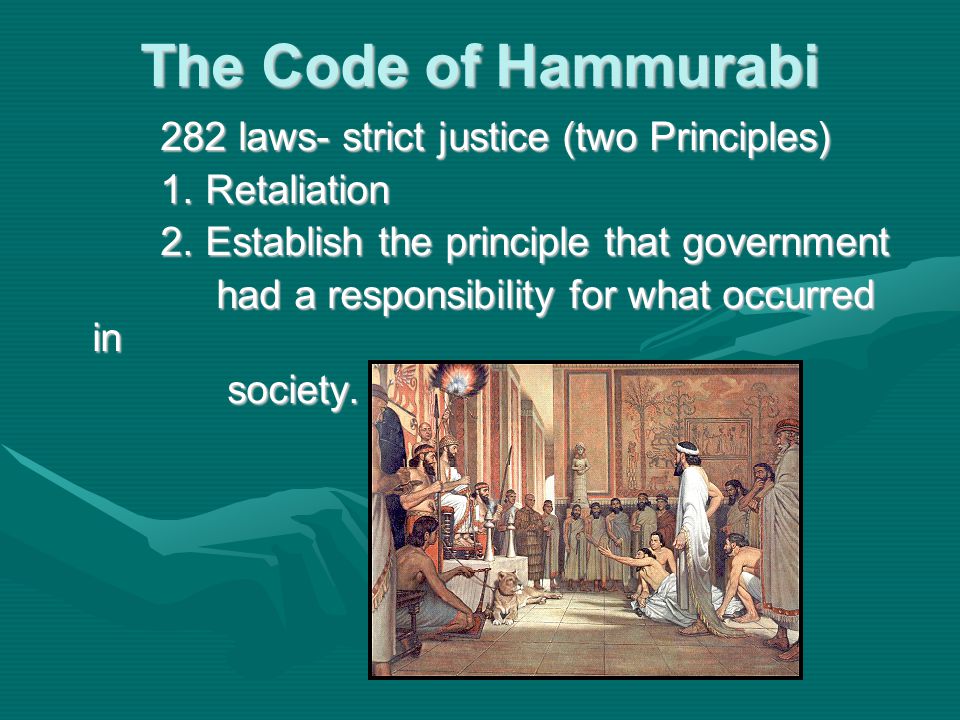 The Code of Hammurabi

282 laws- strict justice (two Principles)

1. Retaliation

2. Establish the principle that government had a responsibility for what occurred in society.